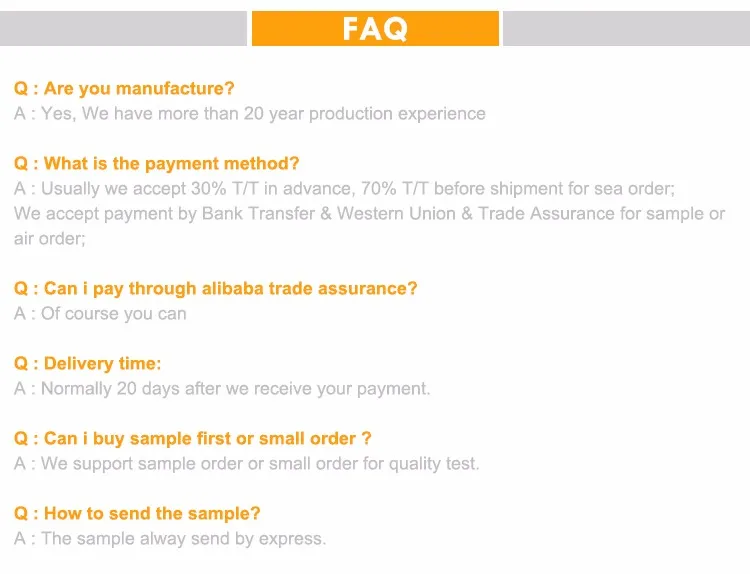 FAQ

Q : Are you manufacture?
A : Yes, We have more than 20 year production experience

Q : What is the payment method?
A : Usually we accept 30% T/T in advance, 70% T/T before shipment for sea order;
We accept payment by Bank Transfer & Western Union & Trade Assurance for sample or air order;

Q : Can i pay through alibaba trade assurance?
A : Of course you can

Q : Delivery time:
A : Normally 20 days after we receive your payment.

Q : Can i buy sample first or small order ?
A : We support sample order or small order for quality test.

Q : How to send the sample?
A : The sample alway send by express.